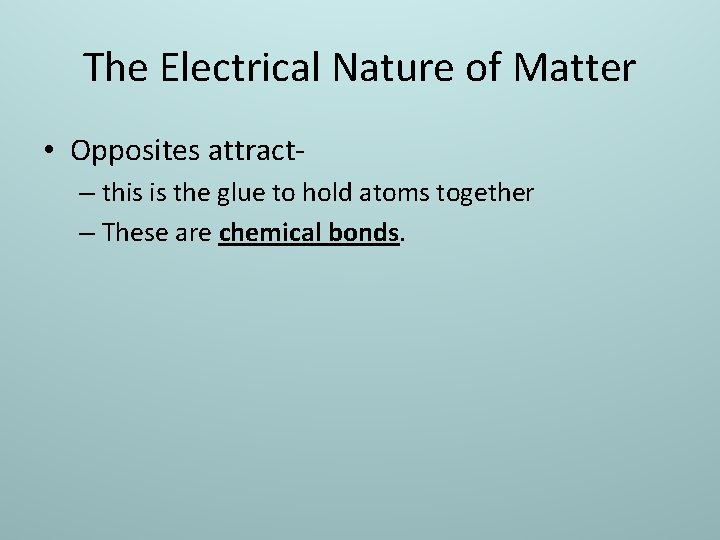 The Electrical Nature of Matter

• Opposites attract-
– this is the glue to hold atoms together
– These are chemical bonds.